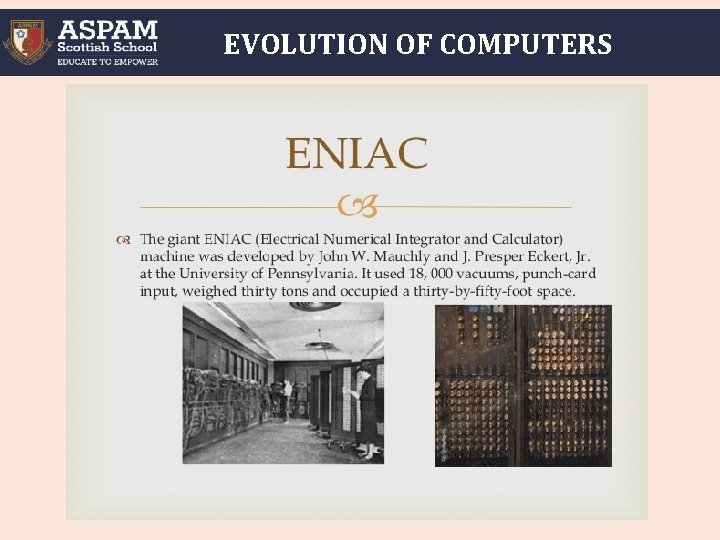 ASPAM
Scottish School
EDUCATE TO EMPOWER

EVOLUTION OF COMPUTERS

ENIAC

The giant ENIAC (Electrical Numerical Integrator and Calculator) machine was developed by John W. Mauchly and J. Presper Eckert, Jr. at the University of Pennsylvania. It used 18, 000 vacuums, punch-card input, weighed thirty tons and occupied a thirty-by-fifty-foot space.